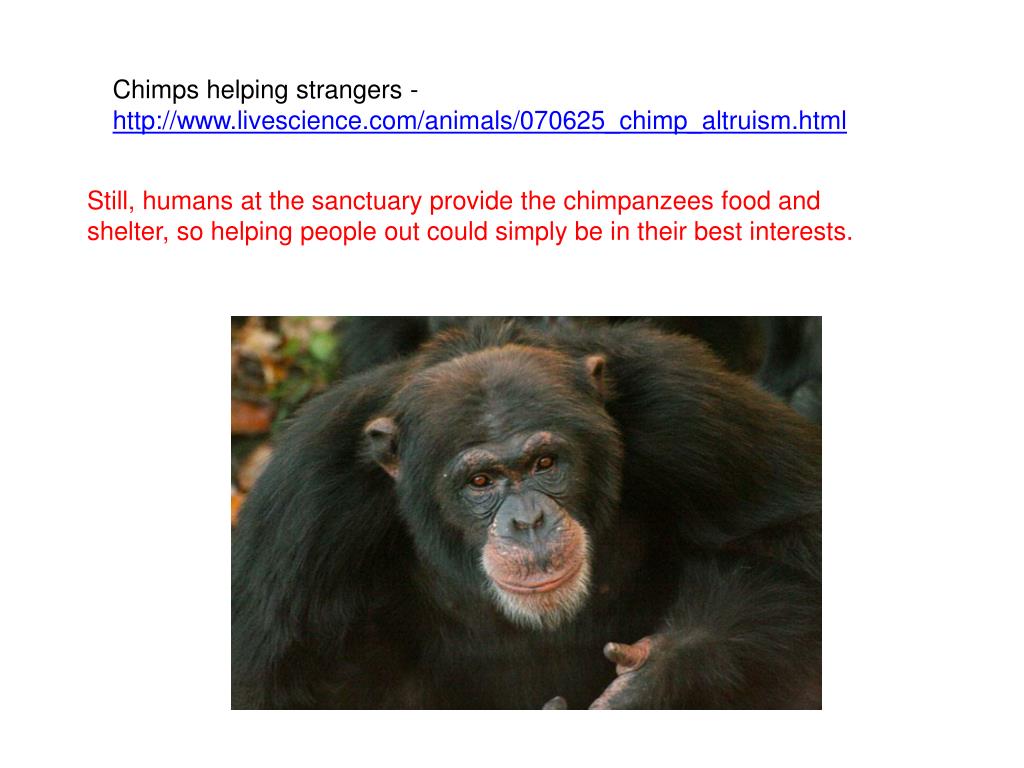 Chimps helping strangers - http://www.livescience.com/animals/070625_chimp_altruism.html

Still, humans at the sanctuary provide the chimpanzees food and shelter, so helping people out could simply be in their best interests.